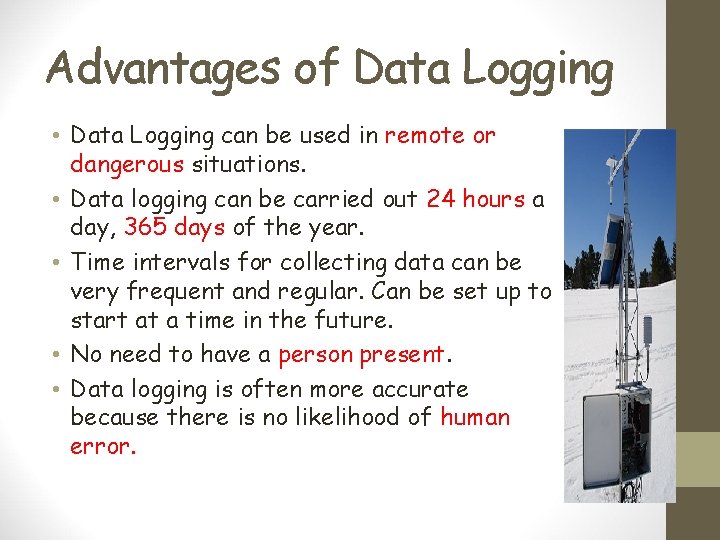 Advantages of Data Logging

• Data Logging can be used in remote or dangerous situations.

• Data logging can be carried out 24 hours a day, 365 days of the year.

• Time intervals for collecting data can be very frequent and regular. Can be set up to start at a time in the future.

• No need to have a person present.

• Data logging is often more accurate because there is no likelihood of human error.